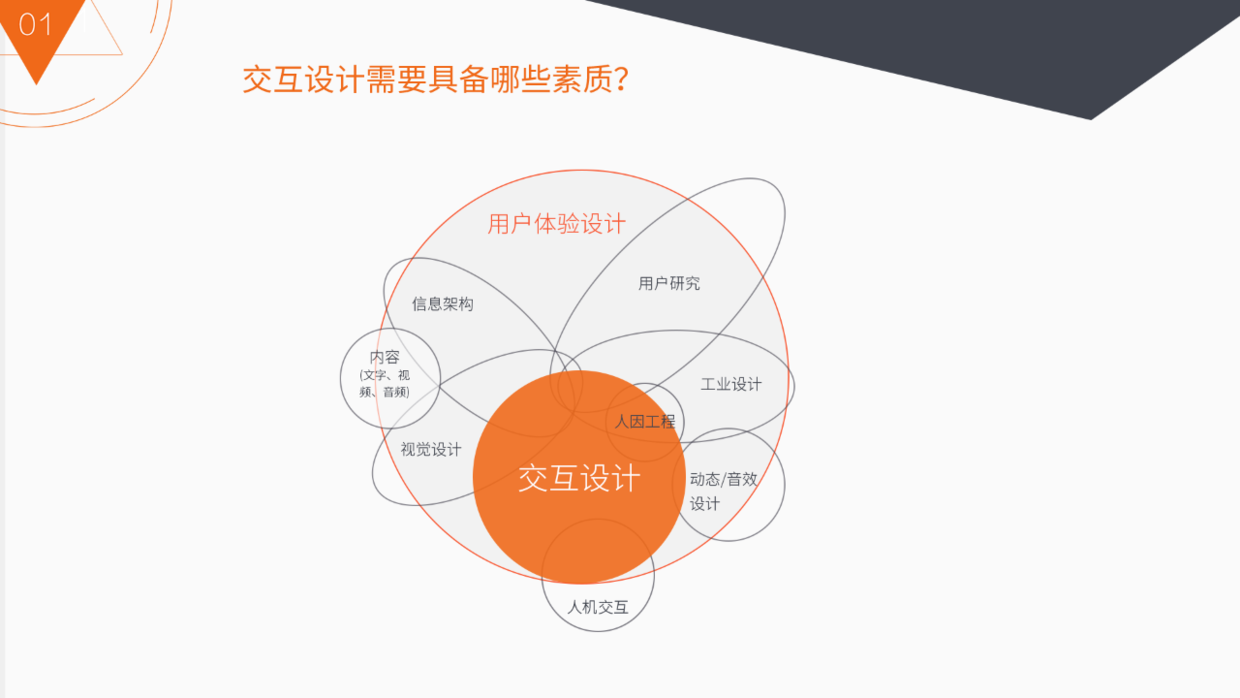 01

交互设计需要具备哪些素质?

用户体验设计

用户研究

信息架构

内容
(文字、视频、音频)

工业设计

人因工程

视觉设计

交互设计

动态/音效设计

人机交互